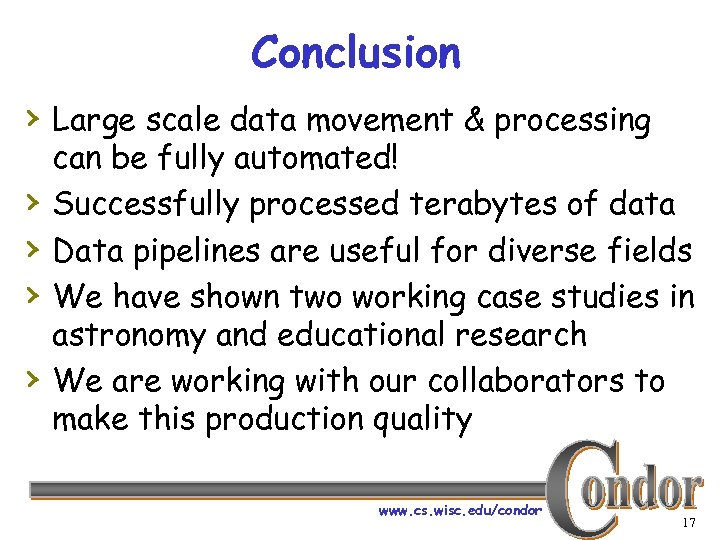 Conclusion

› Large scale data movement & processing can be fully automated!

› Successfully processed terabytes of data

› Data pipelines are useful for diverse fields

› We have shown two working case studies in astronomy and educational research

› We are working with our collaborators to make this production quality

www.cs.wisc.edu/condor

Condor

17